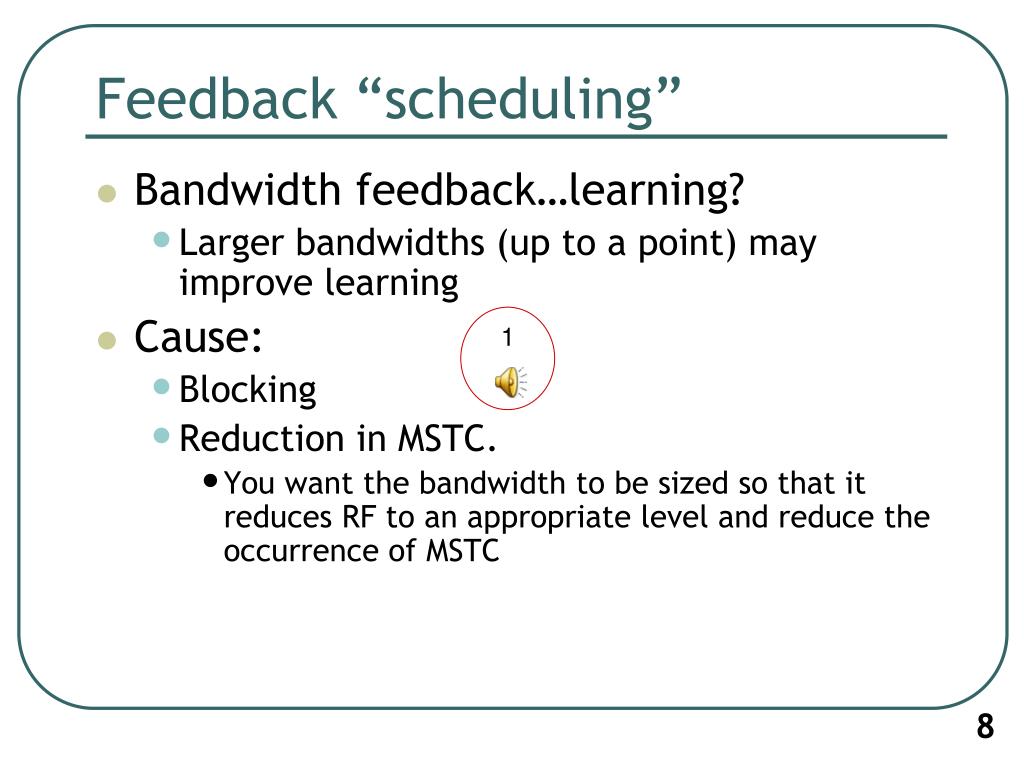 Feedback “scheduling”

Bandwidth feedback…learning?

Larger bandwidths (up to a point) may improve learning

Cause:

1

Blocking

Reduction in MSTC.

You want the bandwidth to be sized so that it reduces RF to an appropriate level and reduce the occurrence of MSTC

8